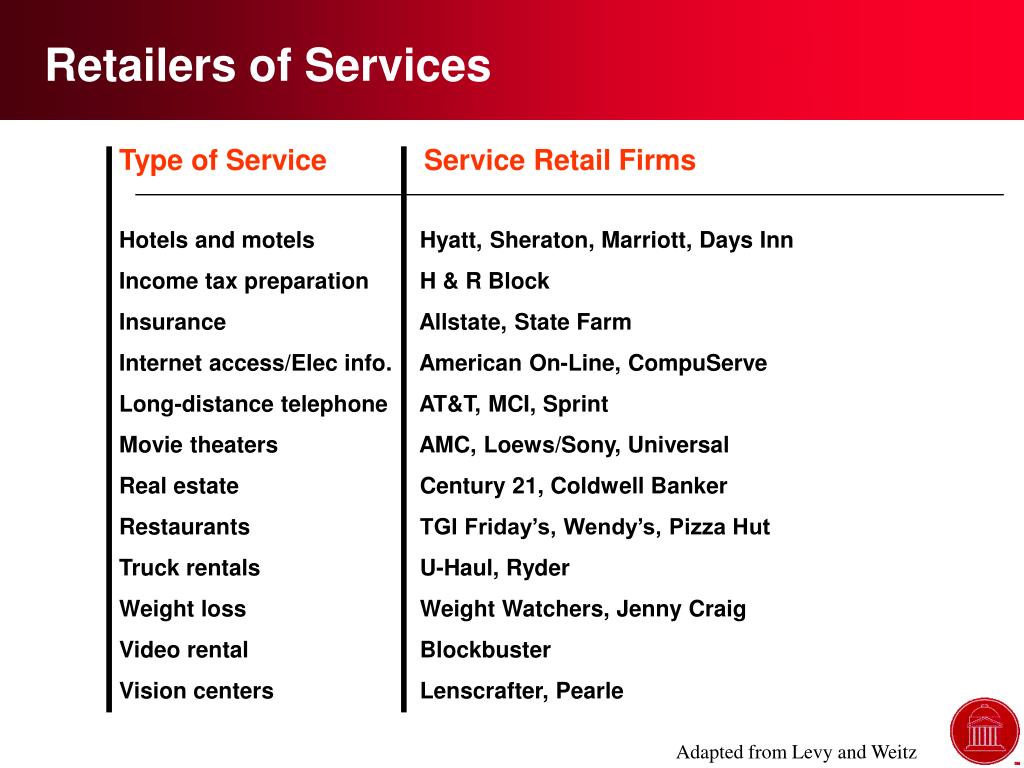 Retailers of Services

| Type of Service | Service Retail Firms |
|---|---|
| Hotels and motels | Hyatt, Sheraton, Marriott, Days Inn |
| Income tax preparation | H & R Block |
| Insurance | Allstate, State Farm |
| Internet access/Elec info. | American On-Line, CompuServe |
| Long-distance telephone | AT&T, MCI, Sprint |
| Movie theaters | AMC, Loews/Sony, Universal |
| Real estate | Century 21, Coldwell Banker |
| Restaurants | TGI Friday’s, Wendy’s, Pizza Hut |
| Truck rentals | U-Haul, Ryder |
| Weight loss | Weight Watchers, Jenny Craig |
| Video rental | Blockbuster |
| Vision centers | Lenscrafter, Pearle |

Adapted from Levy and Weitz